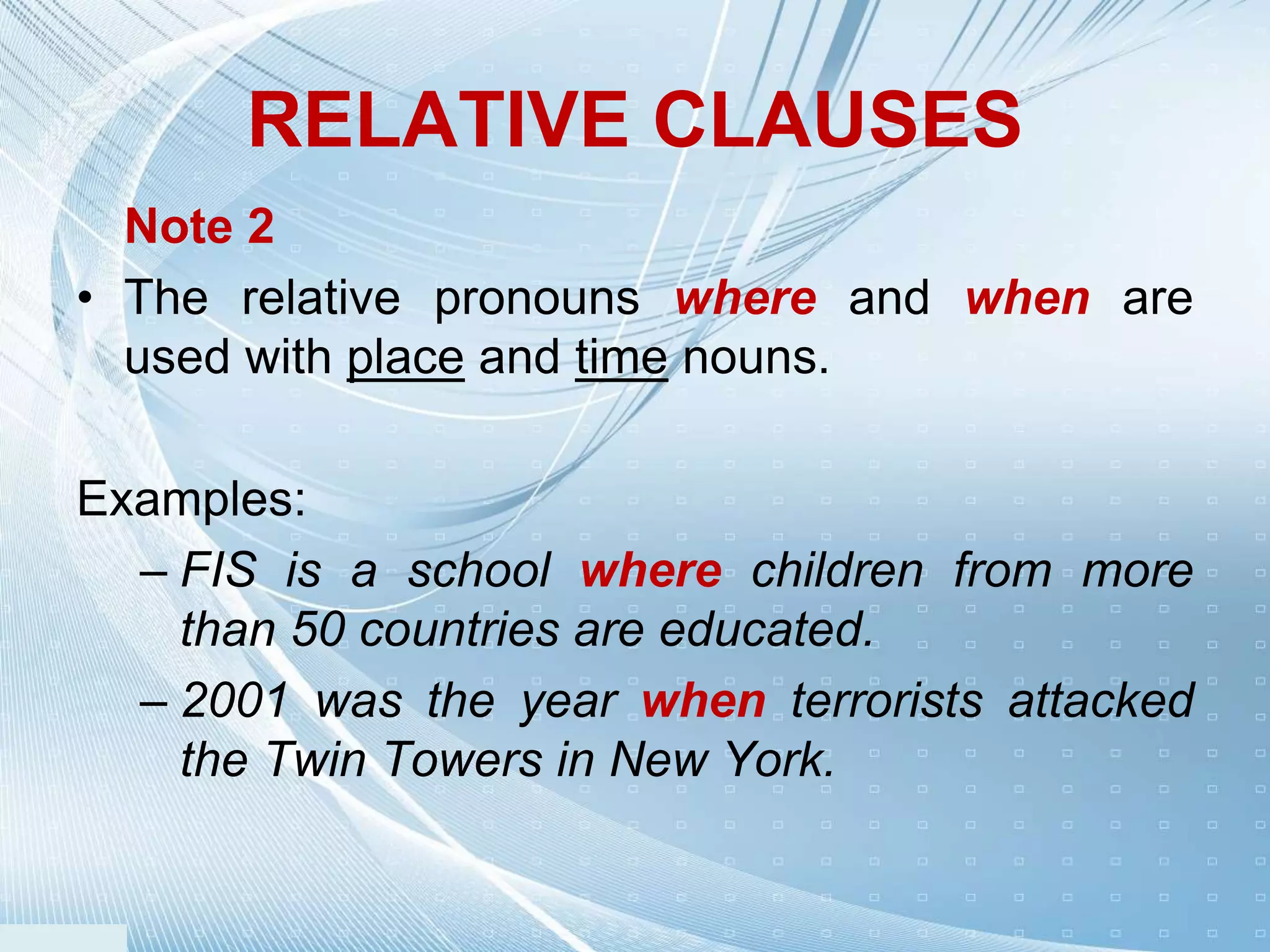 RELATIVE CLAUSES

Note 2

• The relative pronouns where and when are used with place and time nouns.

Examples:

– FIS is a school where children from more than 50 countries are educated.

– 2001 was the year when terrorists attacked the Twin Towers in New York.